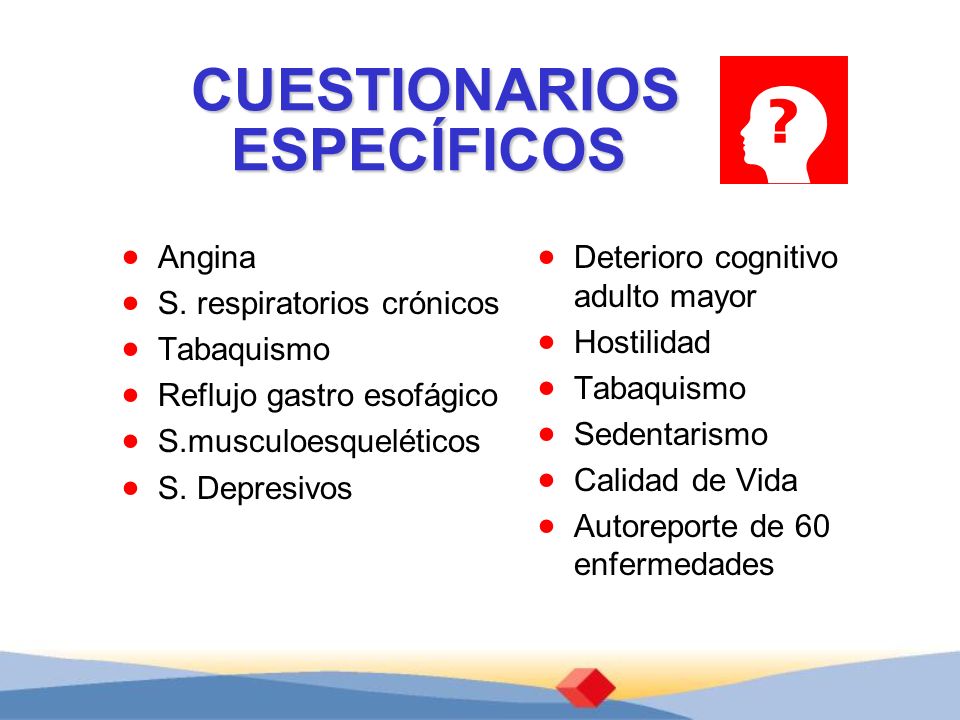 CUESTIONARIOS ESPECÍFICOS

?

- Angina
- S. respiratorios crónicos
- Tabaquismo
- Reflujo gastro esofágico
- S.musculoesqueléticos
- S. Depresivos

- Deterioro cognitivo adulto mayor
- Hostilidad
- Tabaquismo
- Sedentarismo
- Calidad de Vida
- Autoreporte de 60 enfermedades